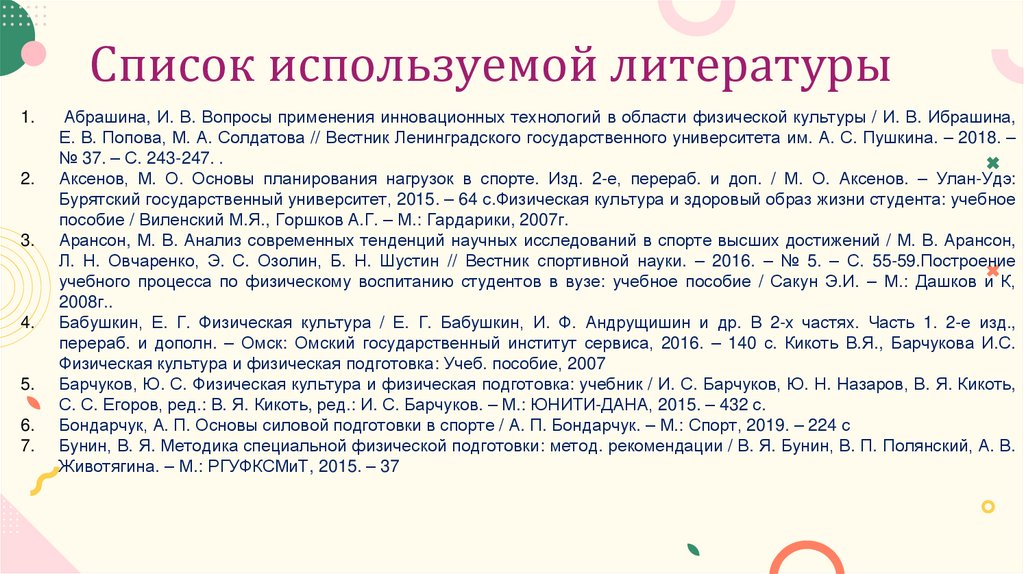 Список используемой литературы

1. Абрашина, И. В. Вопросы применения инновационных технологий в области физической культуры / И. В. Ибрашина, Е. В. Попова, М. А. Солдатова // Вестник Ленинградского государственного университета им. А. С. Пушкина. – 2018. – № 37. – С. 243-247. .
2. Аксенов, М. О. Основы планирования нагрузок в спорте. Изд. 2-е, перераб. и доп. / М. О. Аксенов. – Улан-Удэ: Бурятский государственный университет, 2015. – 64 с.Физическая культура и здоровый образ жизни студента: учебное пособие / Виленский М.Я., Горшков А.Г. – М.: Гардарики, 2007г.
3. Арансон, М. В. Анализ современных тенденций научных исследований в спорте высших достижений / М. В. Арансон, Л. Н. Овчаренко, Э. С. Озолин, Б. Н. Шустин // Вестник спортивной науки. – 2016. – № 5. – С. 55-59.Построение учебного процесса по физическому воспитанию студентов в вузе: учебное пособие / Сакун Э.И. – М.: Дашков и К, 2008г..
4. Бабушкин, Е. Г. Физическая культура / Е. Г. Бабушкин, И. Ф. Андрущишин и др. В 2-х частях. Часть 1. 2-е изд., перераб. и дополн. – Омск: Омский государственный институт сервиса, 2016. – 140 с. Кикоть В.Я., Барчукова И.С. Физическая культура и физическая подготовка: Учеб. пособие, 2007
5. Барчуков, Ю. С. Физическая культура и физическая подготовка: учебник / И. С. Барчуков, Ю. Н. Назаров, В. Я. Кикоть, С. С. Егоров, ред.: В. Я. Кикоть, ред.: И. С. Барчуков. – М.: ЮНИТИ-ДАНА, 2015. – 432 с.
6. Бондарчук, А. П. Основы силовой подготовки в спорте / А. П. Бондарчук. – М.: Спорт, 2019. – 224 с
7. Бунин, В. Я. Методика специальной физической подготовки: метод. рекомендации / В. Я. Бунин, В. П. Полянский, А. В. Животягина. – М.: РГУФКСМиТ, 2015. – 37